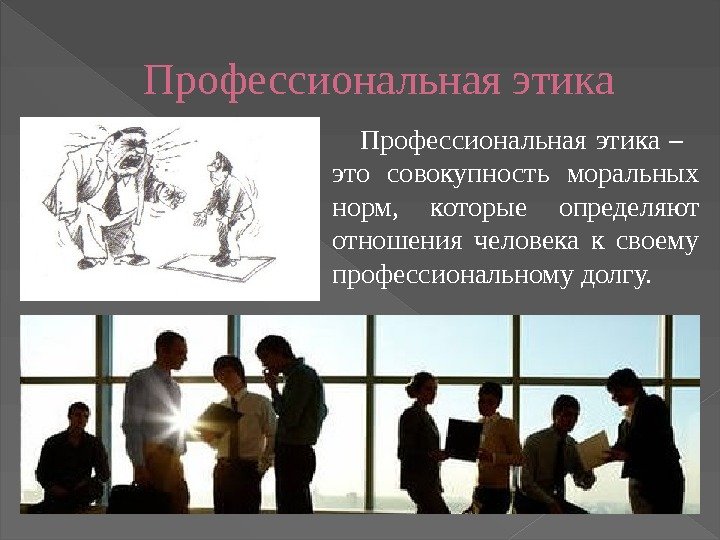 Профессиональная этика

Профессиональная этика – это совокупность моральных норм, которые определяют отношения человека к своему профессиональному долгу.